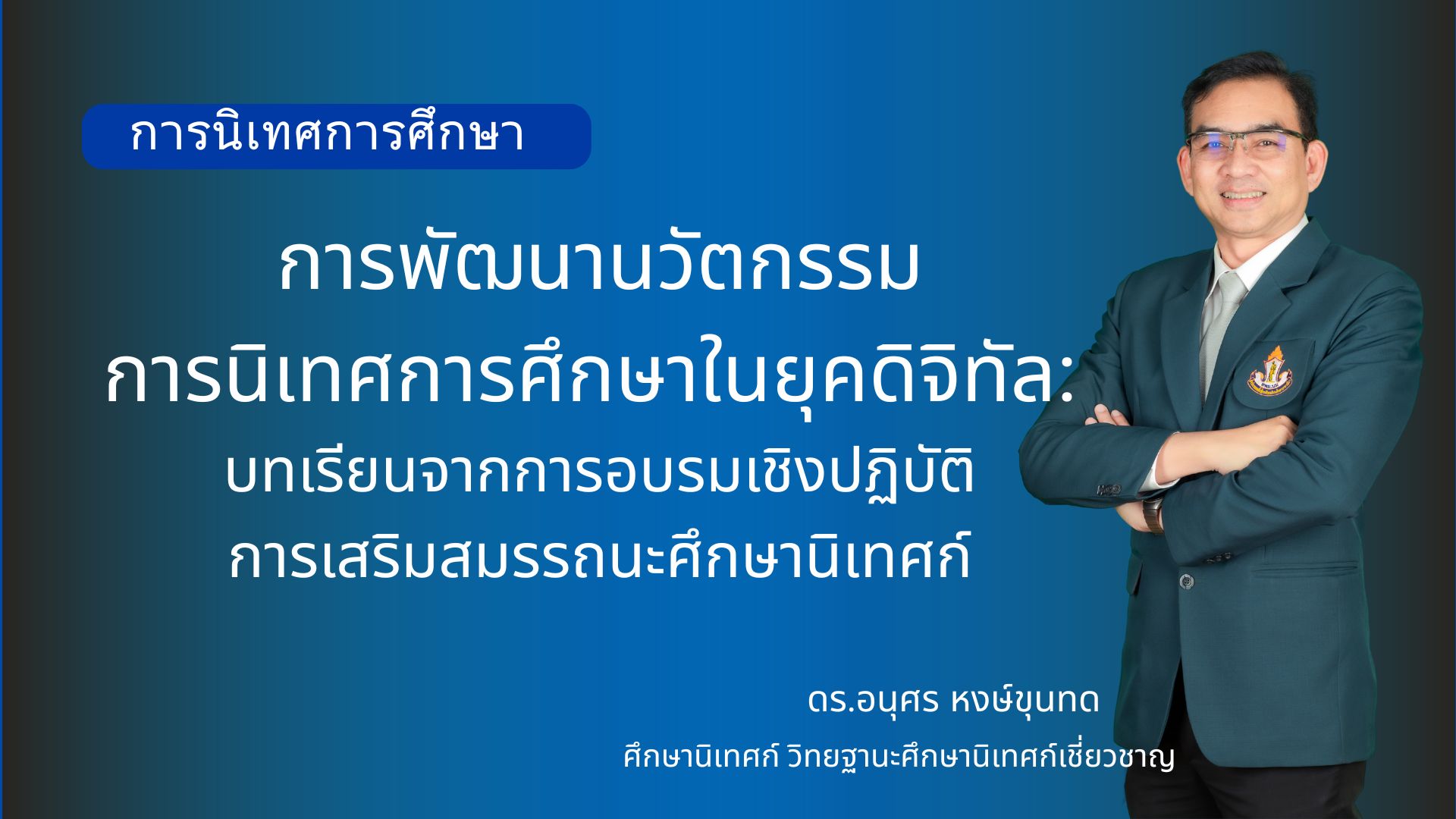 การนิเทศการศึกษา

การพัฒนานวัตกรรม
การนิเทศการศึกษาในยุคดิจิทัล:
บทเรียนจากการอบรมเชิงปฏิบัติ
การเสริมสมรรถนะศึกษานิเทศก์

ดร.อนุศร หงษ์ขุนทด
ศึกษานิเทศก์ วิทยฐานะศึกษานิเทศก์เชี่ยวชาญ